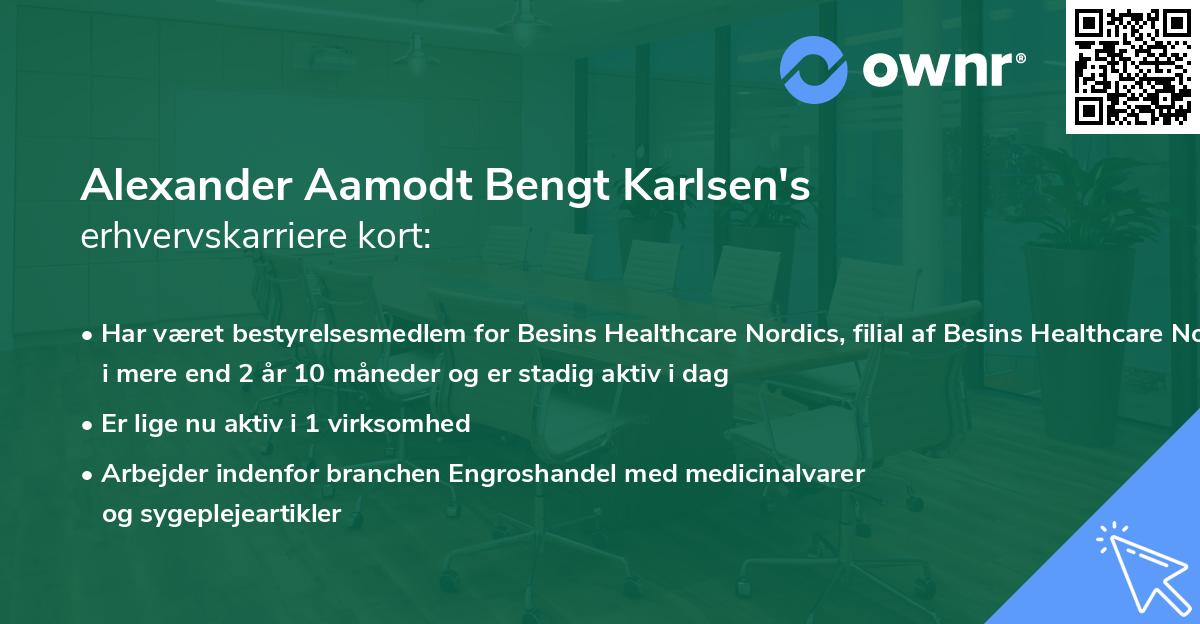 ownr®

Alexander Aamodt Bengt Karlsen's
erhvervskarriere kort:

• Har været bestyrelsesmedlem for Besins Healthcare Nordics, filial af Besins Healthcare No i mere end 2 år 10 måneder og er stadig aktiv i dag

• Er lige nu aktiv i 1 virksomhed

• Arbejder indenfor branchen Engroshandel med medicinalvarer og sygeplejeartikler